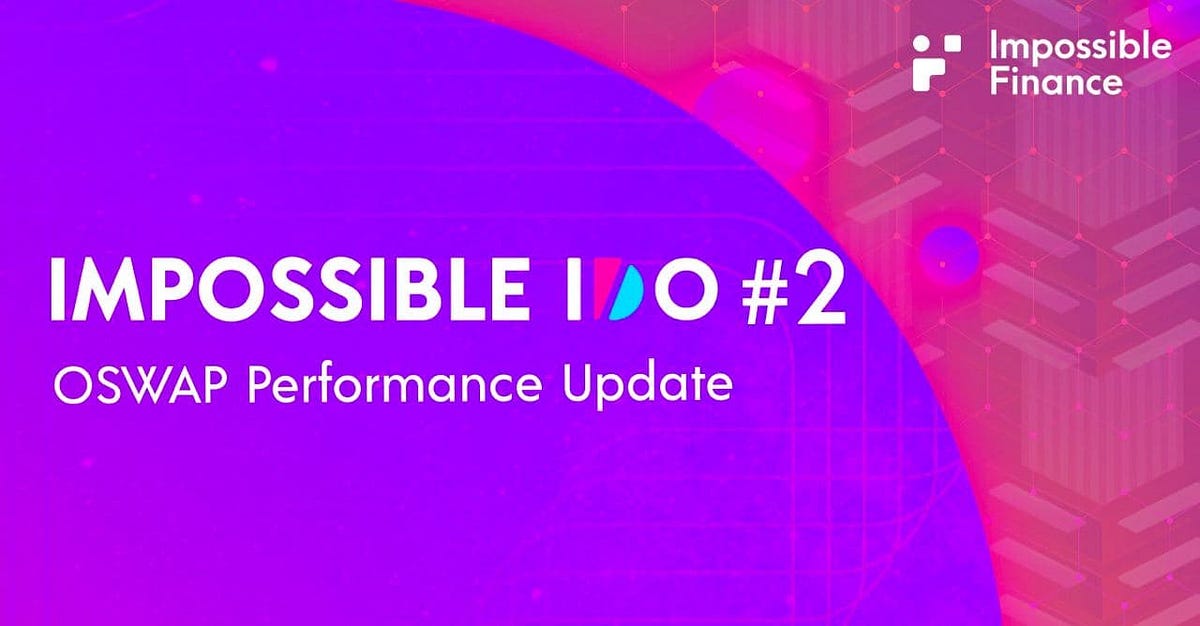 Impossible Finance

IMPOSSIBLE IDO #2

OSWAP Performance Update